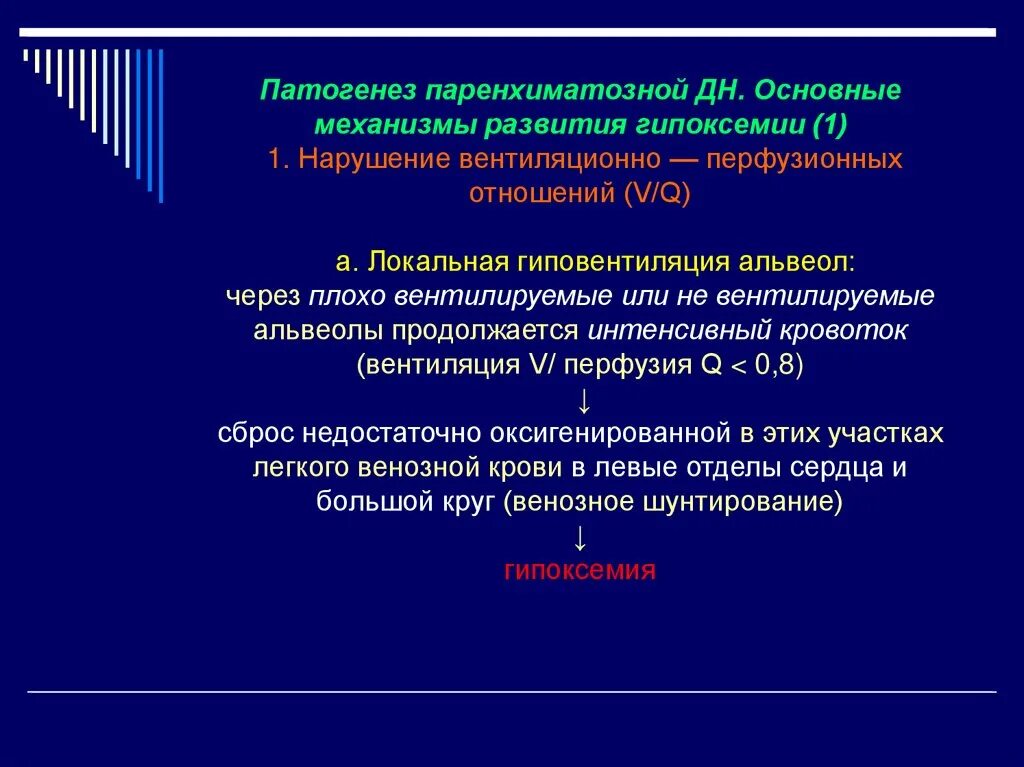 Патогенез паренхиматозной ДН. Основные механизмы развития гипоксемии (1)
1. Нарушение вентиляционно — перфузионных отношений (V/Q)

а. Локальная гиповентиляция альвеол:
через плохо вентилируемые или не вентилируемые альвеолы продолжается интенсивный кровоток (вентиляция V/ перфузия Q < 0,8)
↓
сброс недостаточно оксигенированной в этих участках легкого венозной крови в левые отделы сердца и большой круг (венозное шунтирование)
↓
гипоксемия